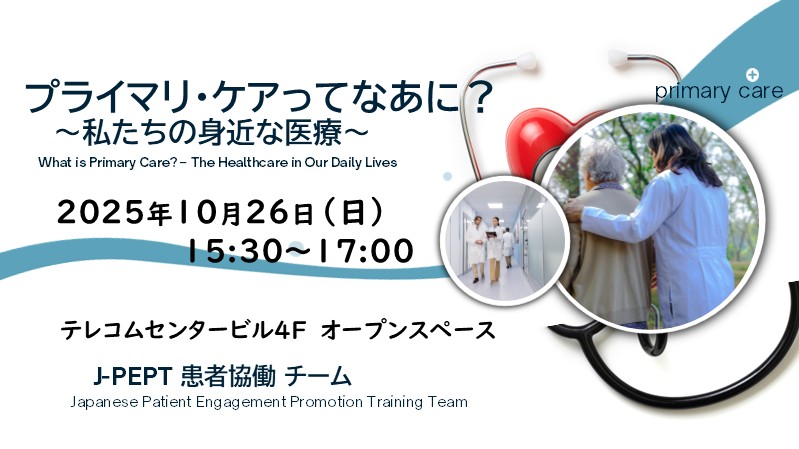 primary care

プライマリ・ケアってなあに？
～私たちの身近な医療～

What is Primary Care? – The Healthcare in Our Daily Lives

2025年10月26日（日）
15:30～17:00

テレコムセンタービル4F オープンスペース

J-PEPT 患者協働 チーム
Japanese Patient Engagement Promotion Training Team